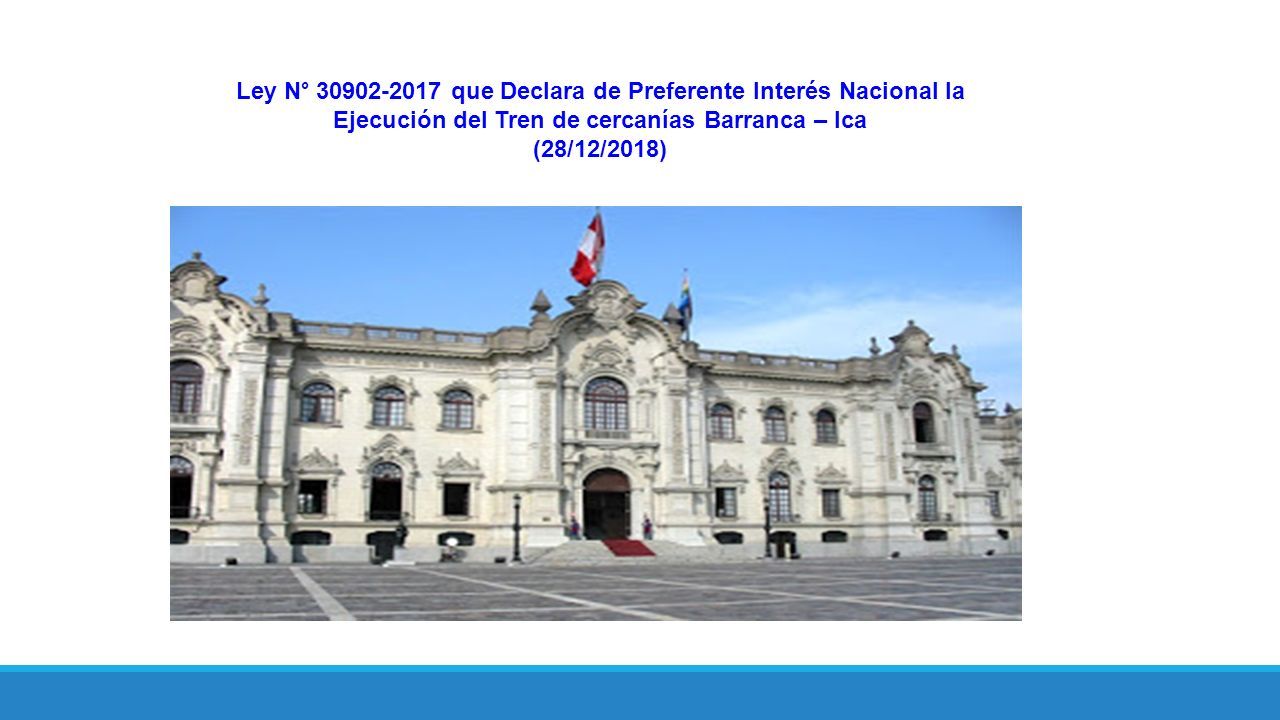 Ley N° 30902-2017 que Declara de Preferente Interés Nacional la Ejecución del Tren de cercanías Barranca – Ica (28/12/2018)